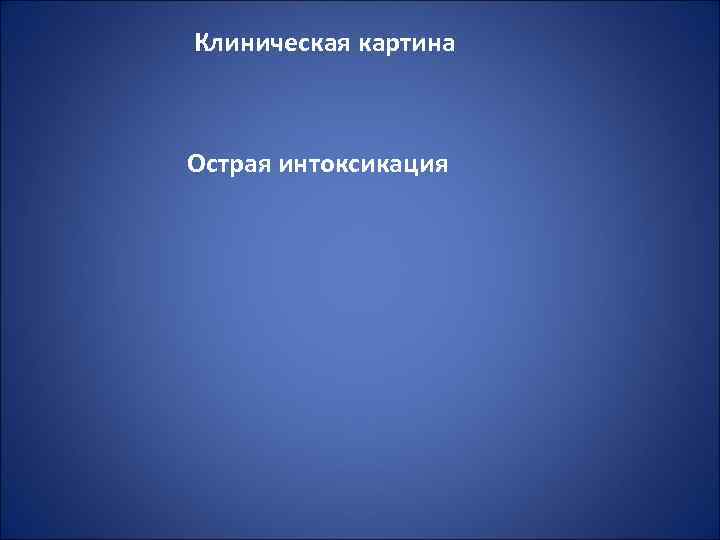 Клиническая картина

Острая интоксикация